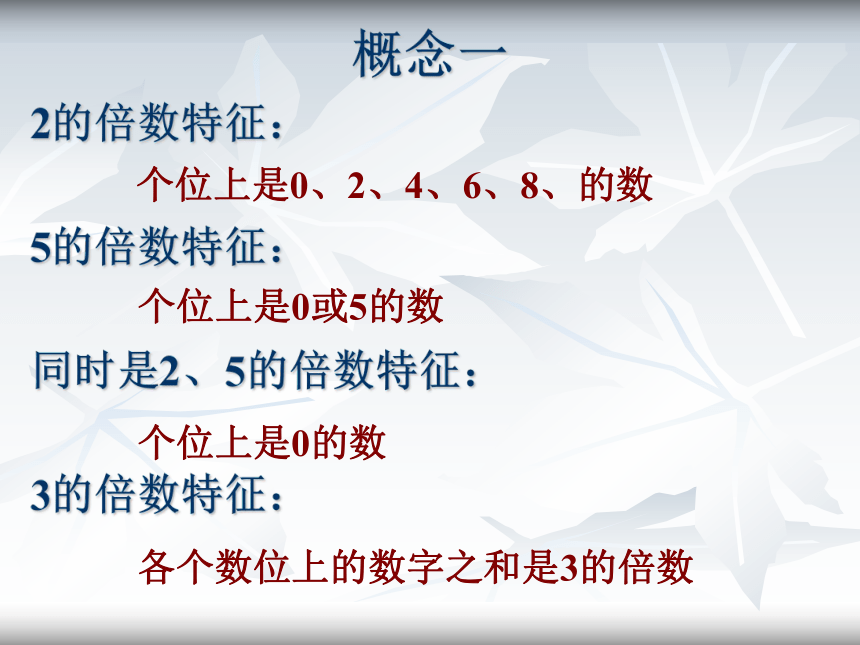 概念一

2的倍数特征：

个位上是0、2、4、6、8、的数

5的倍数特征：

个位上是0或5的数

同时是2、5的倍数特征：

个位上是0的数

3的倍数特征：

各个数位上的数字之和是3的倍数